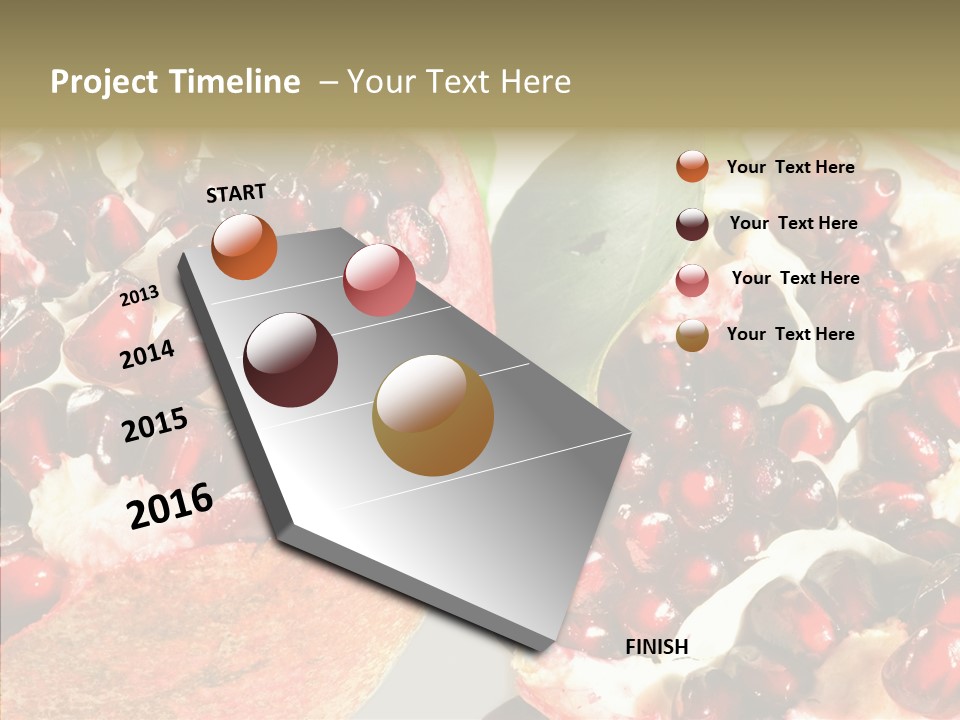 Project Timeline – Your Text Here

START

2013

2014

2015

2016

FINISH

Your Text Here

Your Text Here

Your Text Here

Your Text Here